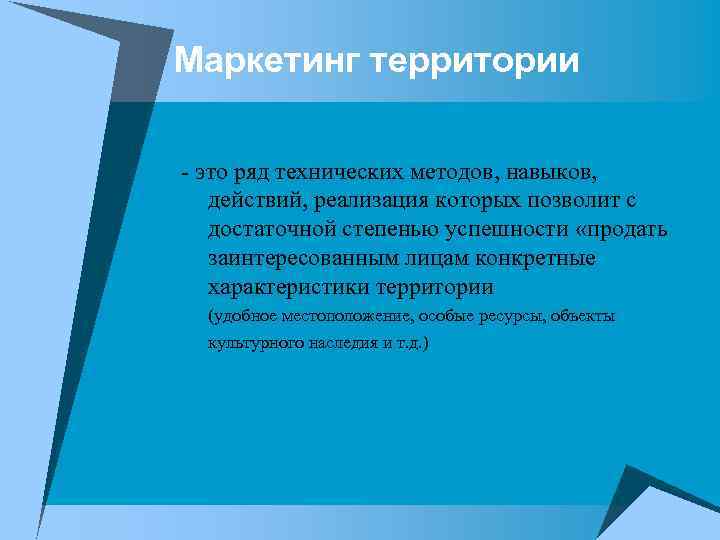 Маркетинг территории

- это ряд технических методов, навыков, действий, реализация которых позволит с достаточной степенью успешности «продать заинтересованным лицам конкретные характеристики территории (удобное местоположение, особые ресурсы, объекты культурного наследия и т.д.)